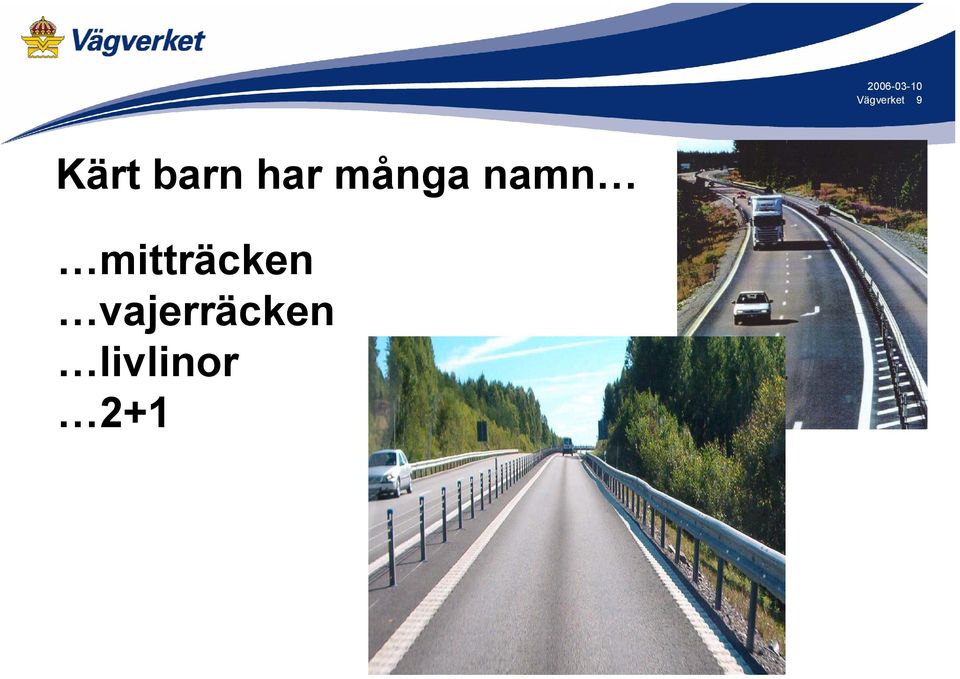 Vägverket

2006-03-10
Vägverket 9

Kärt barn har många namn…

…mitträcken
…vajerräcken
…livlinor
…2+1